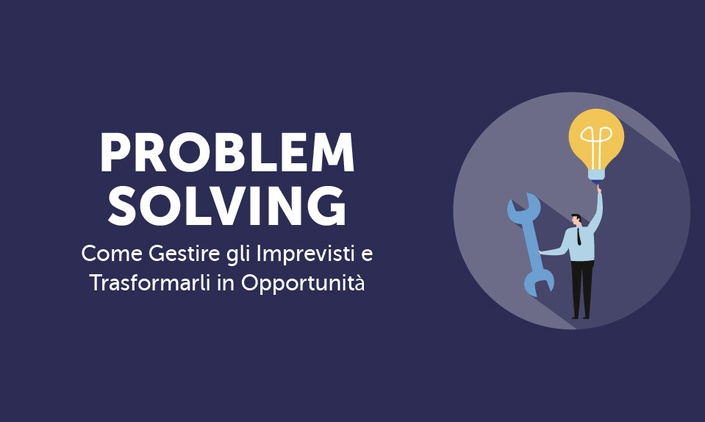 PROBLEM SOLVING

Come Gestire gli Imprevisti e Trasformarli in Opportunità